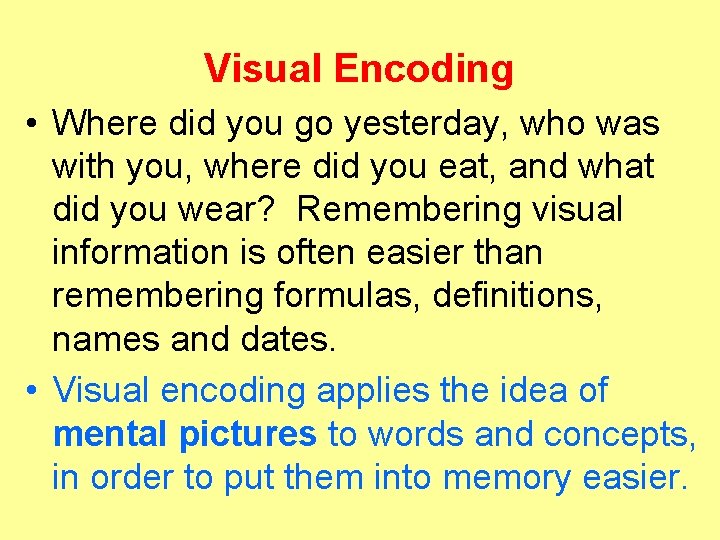 Visual Encoding

• Where did you go yesterday, who was with you, where did you eat, and what did you wear? Remembering visual information is often easier than remembering formulas, definitions, names and dates.

• Visual encoding applies the idea of mental pictures to words and concepts, in order to put them into memory easier.